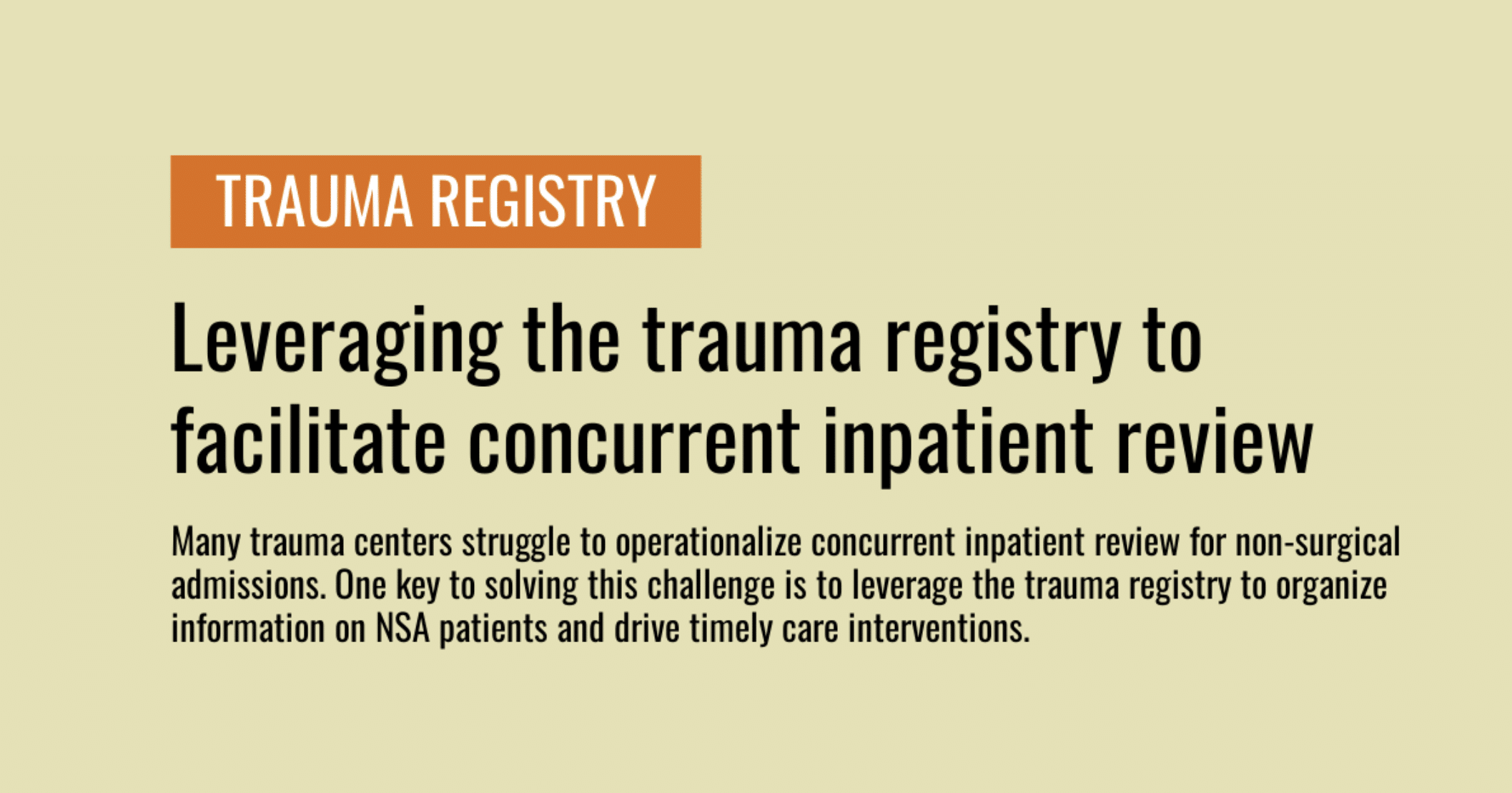 TRAUMA REGISTRY

Leveraging the trauma registry to facilitate concurrent inpatient review

Many trauma centers struggle to operationalize concurrent inpatient review for non-surgical admissions. One key to solving this challenge is to leverage the trauma registry to organize information on NSA patients and drive timely care interventions.